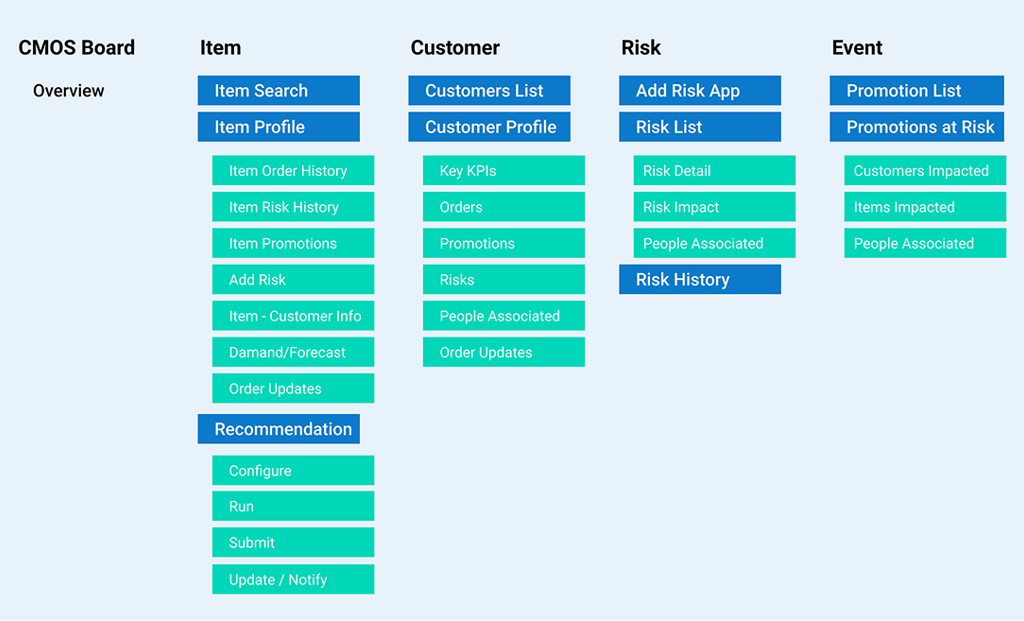 CMOS Board

Overview

Item

Item Search

Item Profile

Item Order History

Item Risk History

Item Promotions

Add Risk

Item - Customer Info

Damand/Forecast

Order Updates

Recommendation

Configure

Run

Submit

Update / Notify

Customer

Customers List

Customer Profile

Key KPIs

Orders

Promotions

Risks

People Associated

Order Updates

Risk

Add Risk App

Risk List

Risk Detail

Risk Impact

People Associated

Risk History

Event

Promotion List

Promotions at Risk

Customers Impacted

Items Impacted

People Associated